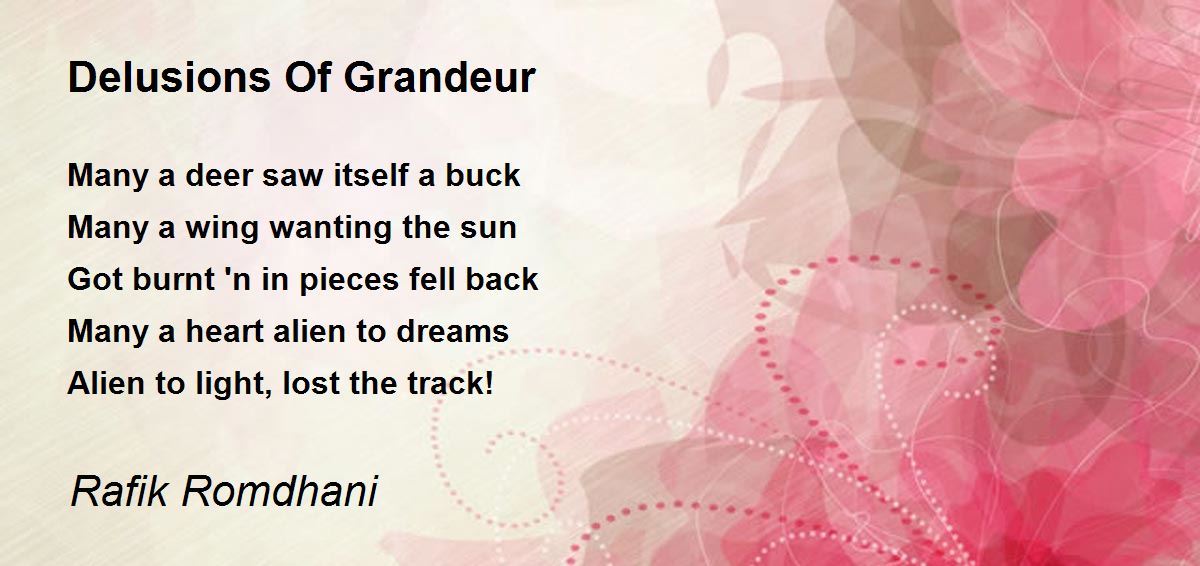 Delusions Of Grandeur

Many a deer saw itself a buck
Many a wing wanting the sun
Got burnt 'n in pieces fell back
Many a heart alien to dreams
Alien to light, lost the track!

Rafik Romdhani